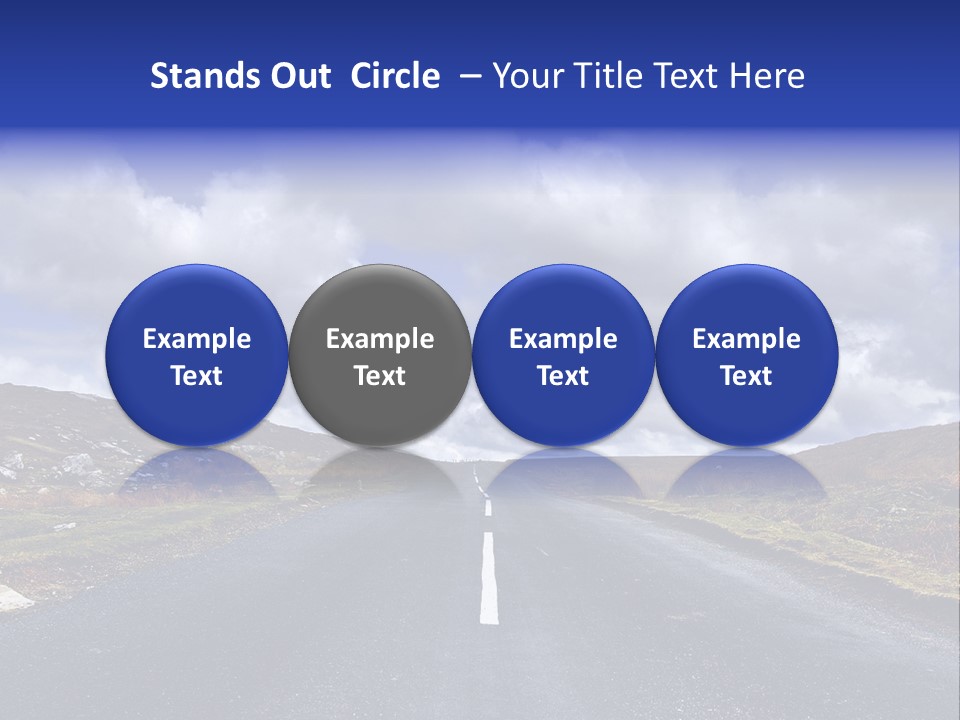 Stands Out Circle – Your Title Text Here

Example Text

Example Text

Example Text

Example Text